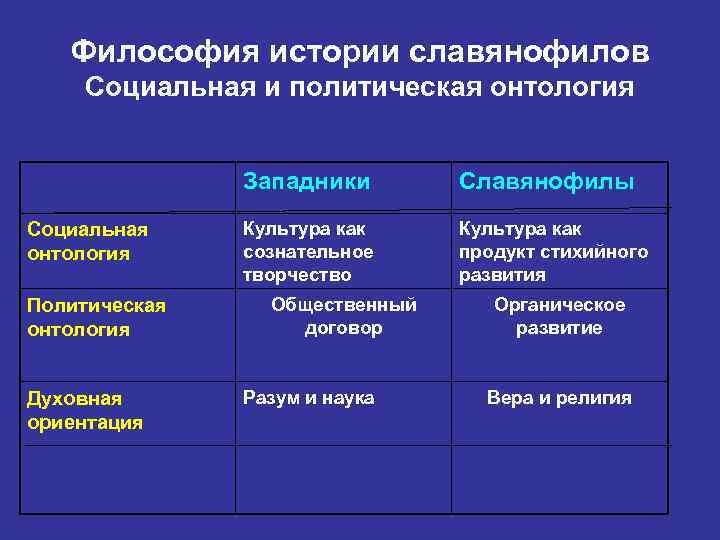 Философия истории славянофилов
Социальная и политическая онтология

| | Западники | Славянофилы |
|---|---|---|
| Социальная онтология | Культура как сознательное творчество | Культура как продукт стихийного развития |
| Политическая онтология | Общественный договор | Органическое развитие |
| Духовная ориентация | Разум и наука | Вера и религия |
| | | |